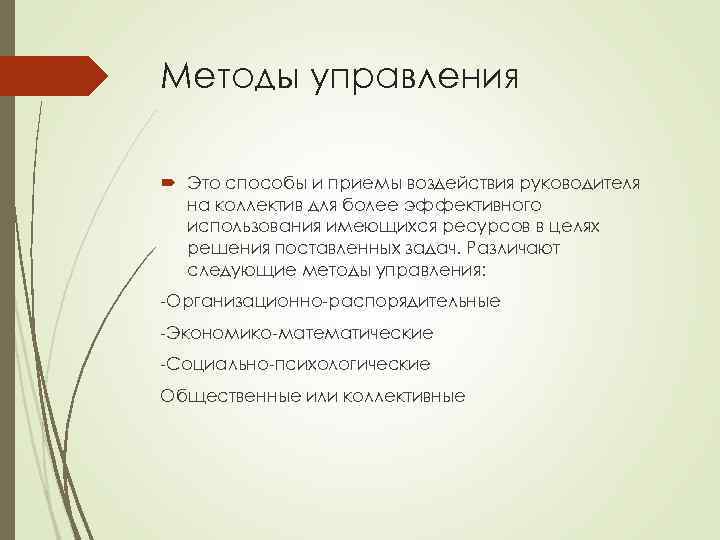 Методы управления

Это способы и приемы воздействия руководителя на коллектив для более эффективного использования имеющихся ресурсов в целях решения поставленных задач. Различают следующие методы управления:

-Организационно-распорядительные

-Экономико-математические

-Социально-психологические

Общественные или коллективные